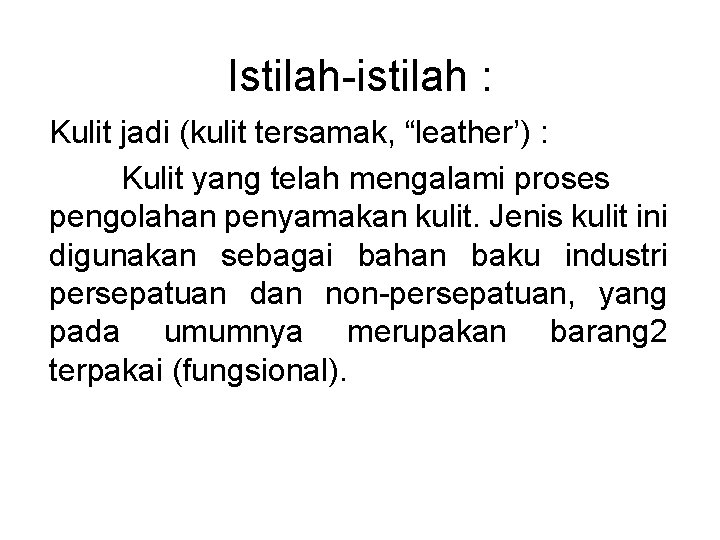 Istilah-istilah :

Kulit jadi (kulit tersamak, “leather’) :

Kulit yang telah mengalami proses pengolahan penyamakan kulit. Jenis kulit ini digunakan sebagai bahan baku industri persepatuan dan non-persepatuan, yang pada umumnya merupakan barang2 terpakai (fungsional).